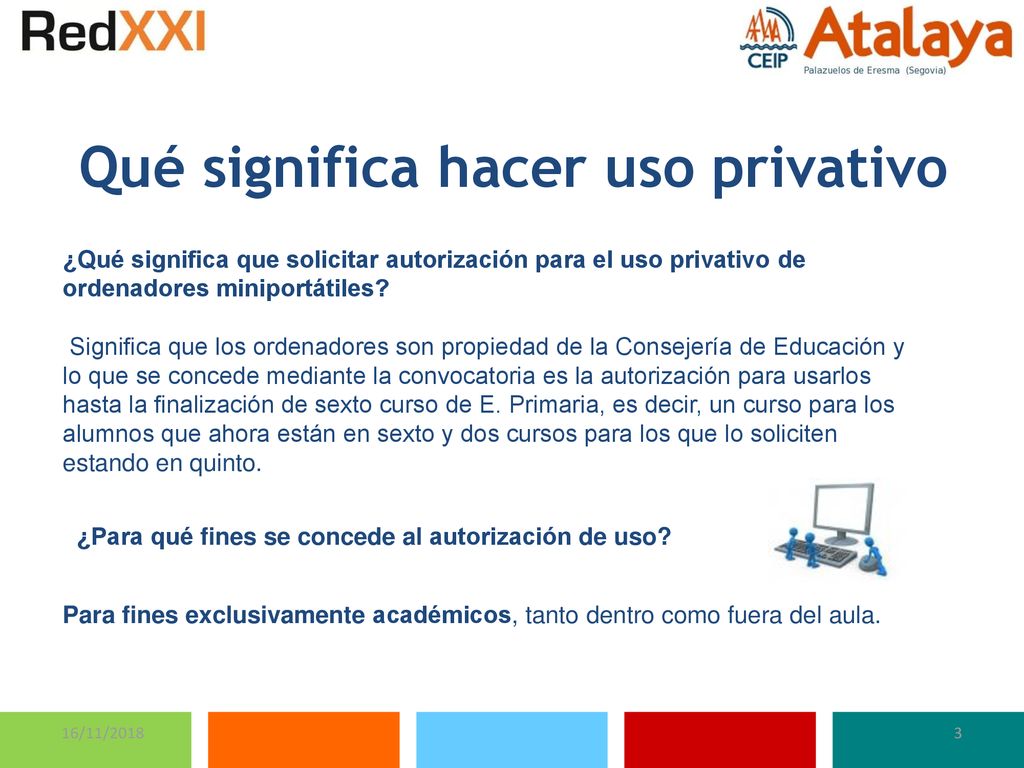 RedXXI

CEIP Atalaya
Palazuelos de Eresma (Segovia)

Qué significa hacer uso privativo

¿Qué significa que solicitar autorización para el uso privativo de ordenadores miniportátiles?

Significa que los ordenadores son propiedad de la Consejería de Educación y lo que se concede mediante la convocatoria es la autorización para usarlos hasta la finalización de sexto curso de E. Primaria, es decir, un curso para los alumnos que ahora están en sexto y dos cursos para los que lo soliciten estando en quinto.

¿Para qué fines se concede al autorización de uso?

Para fines exclusivamente académicos, tanto dentro como fuera del aula.

16/11/2018

3